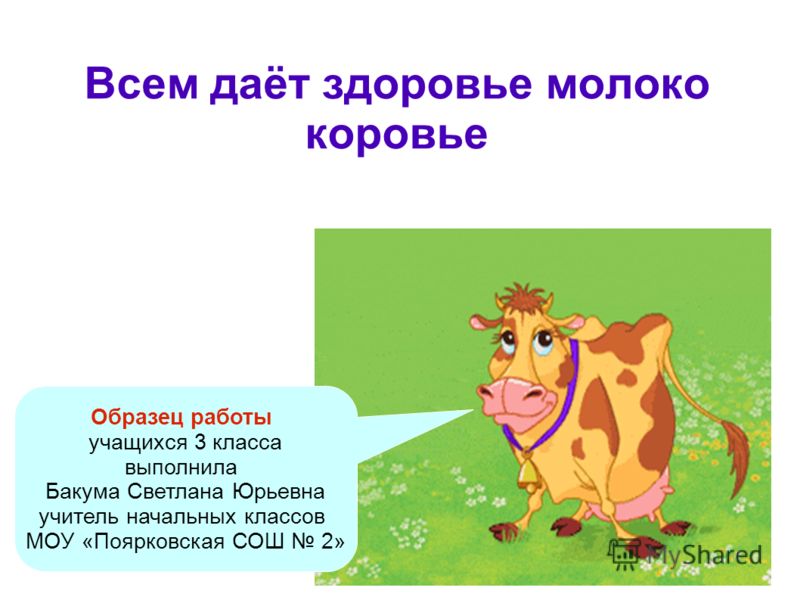 Всем даёт здоровье молоко коровье

Образец работы
учащихся 3 класса
выполнила
Бакума Светлана Юрьевна
учитель начальных классов
МОУ «Поярковская СОШ № 2»

MyShared